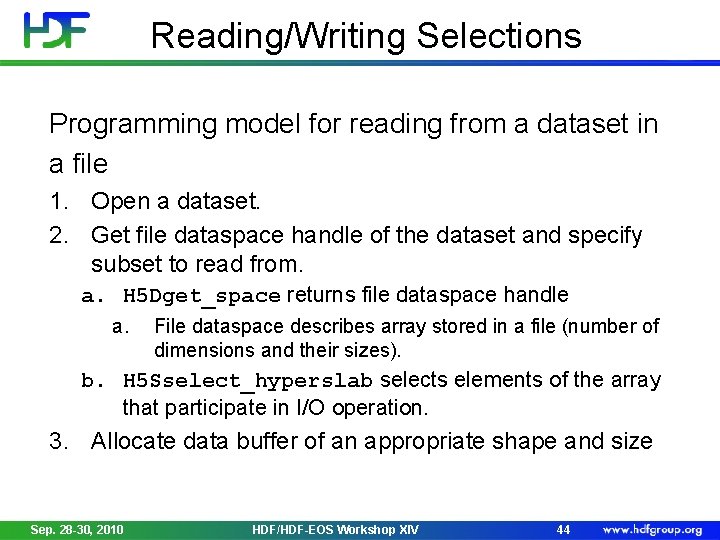 HDF Reading/Writing Selections

Programming model for reading from a dataset in a file

1. Open a dataset.
2. Get file dataspace handle of the dataset and specify subset to read from.
   a. H5Dget_space returns file dataspace handle
      a. File dataspace describes array stored in a file (number of dimensions and their sizes).
   b. H5Sselect_hyperslab selects elements of the array that participate in I/O operation.
3. Allocate data buffer of an appropriate shape and size

Sep. 28-30, 2010 HDF/HDF-EOS Workshop XIV 44 www.hdfgroup.org